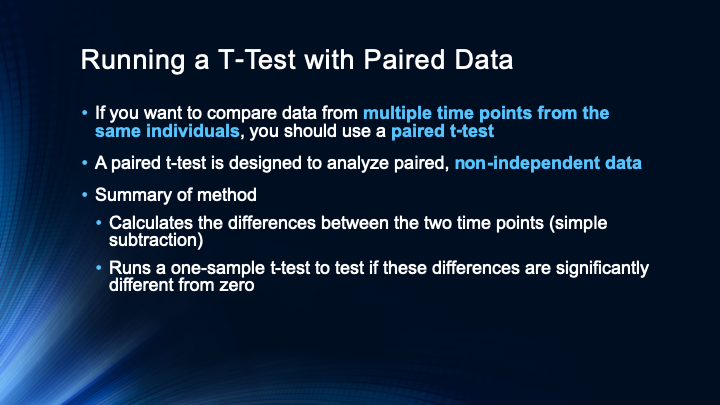 Running a T-Test with Paired Data

• If you want to compare data from multiple time points from the same individuals, you should use a paired t-test

• A paired t-test is designed to analyze paired, non-independent data

• Summary of method

• Calculates the differences between the two time points (simple subtraction)

• Runs a one-sample t-test to test if these differences are significantly different from zero